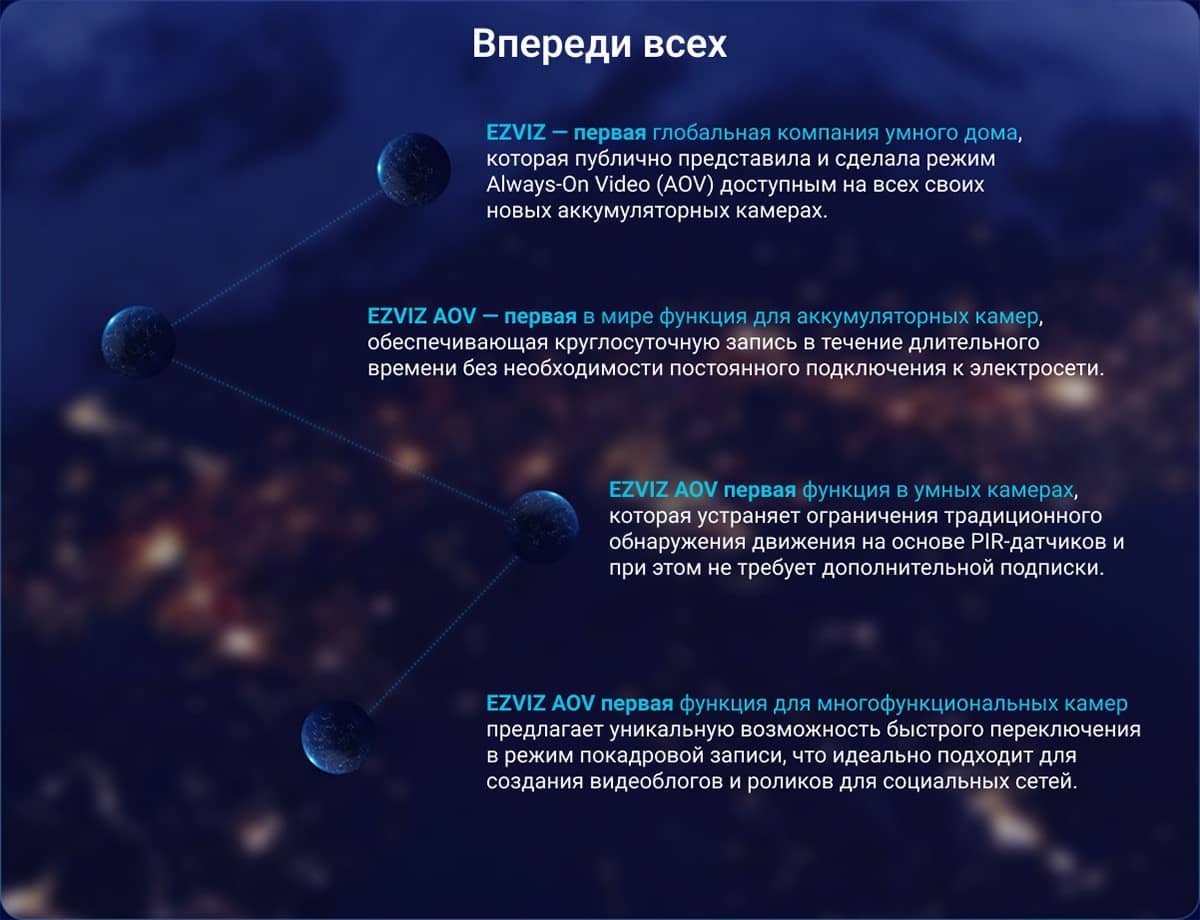 Впереди всех

EZVIZ — первая глобальная компания умного дома, которая публично представила и сделала режим Always-On Video (AOV) доступным на всех своих новых аккумуляторных камерах.

EZVIZ AOV — первая в мире функция для аккумуляторных камер, обеспечивающая круглосуточную запись в течение длительного времени без необходимости постоянного подключения к электросети.

EZVIZ AOV первая функция в умных камерах, которая устраняет ограничения традиционного обнаружения движения на основе PIR-датчиков и при этом не требует дополнительной подписки.

EZVIZ AOV первая функция для многофункциональных камер предлагает уникальную возможность быстрого переключения в режим покадровой записи, что идеально подходит для создания видеоблогов и роликов для социальных сетей.